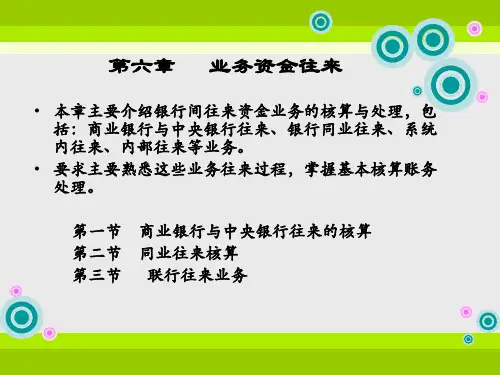 第六章　业务资金往来

• 本章主要介绍银行间往来资金业务的核算与处理，包括：商业银行与中央银行往来、银行同业往来、系统内往来、内部往来等业务。
• 要求主要熟悉这些业务往来过程，掌握基本核算账务处理。

第一节　商业银行与中央银行往来的核算
第二节　同业往来核算
第三节　联行往来业务